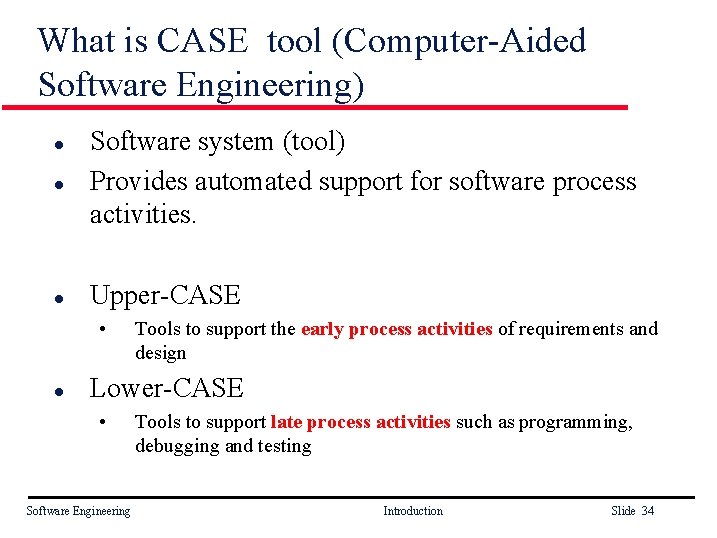 What is CASE tool (Computer-Aided Software Engineering)

- Software system (tool)
- Provides automated support for software process activities.

- Upper-CASE
  - Tools to support the early process activities of requirements and design
- Lower-CASE
  - Tools to support late process activities such as programming, debugging and testing

Software Engineering Introduction Slide 34